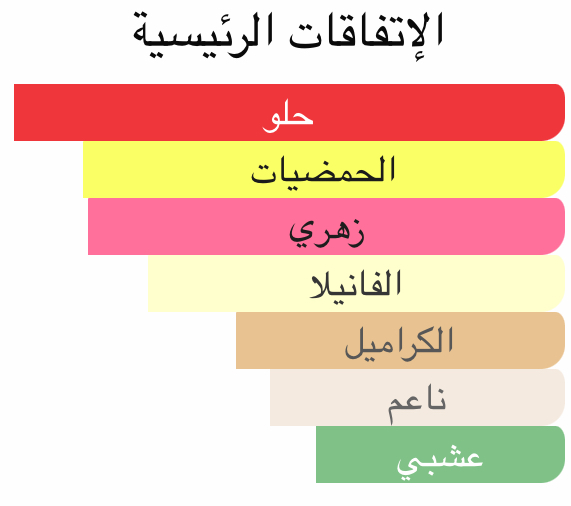 الإتفاقات الرئيسية

حلو

الحمضيات

زهري

الفانيلا

الكراميل

ناعم

عشبي